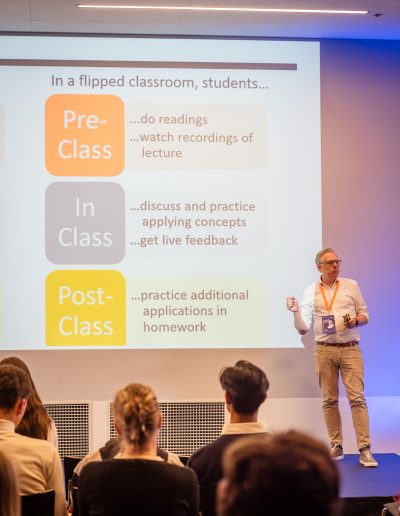 In a flipped classroom, students...

Pre-Class

...do readings
...watch recordings of lecture

In Class

...discuss and practice applying concepts
...get live feedback

Post-Class

...practice additional applications in homework